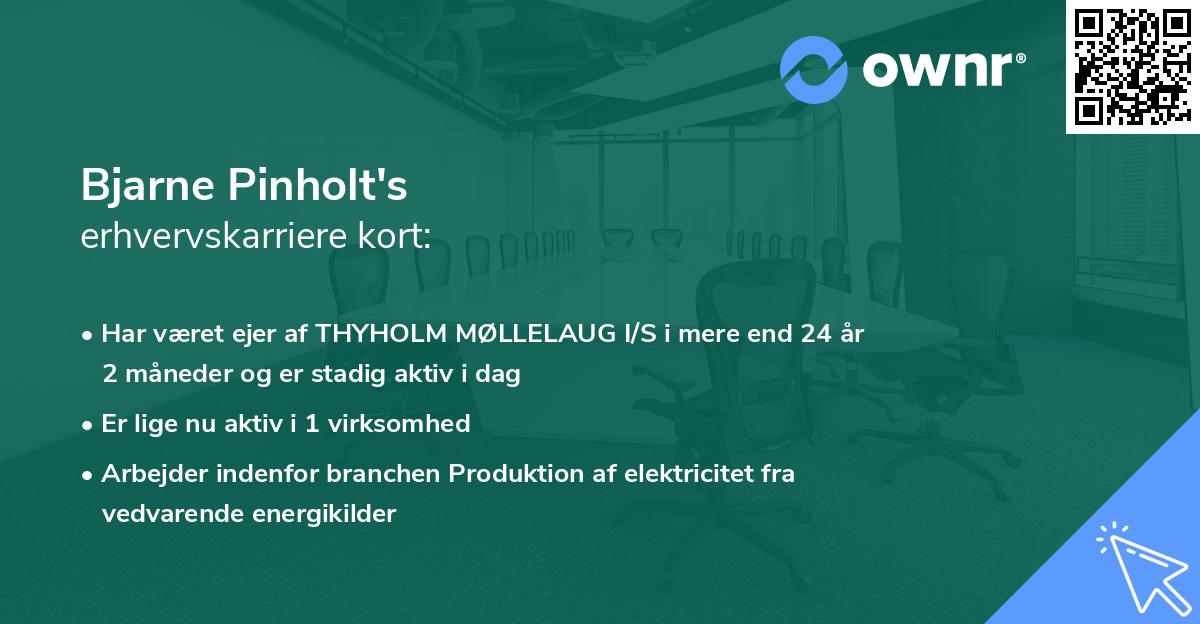 ownr®

Bjarne Pinholt's
erhvervskarriere kort:

• Har været ejer af THYHOLM MØLLELAUG I/S i mere end 24 år 2 måneder og er stadig aktiv i dag

• Er lige nu aktiv i 1 virksomhed

• Arbejder indenfor branchen Produktion af elektricitet fra vedvarende energikilder